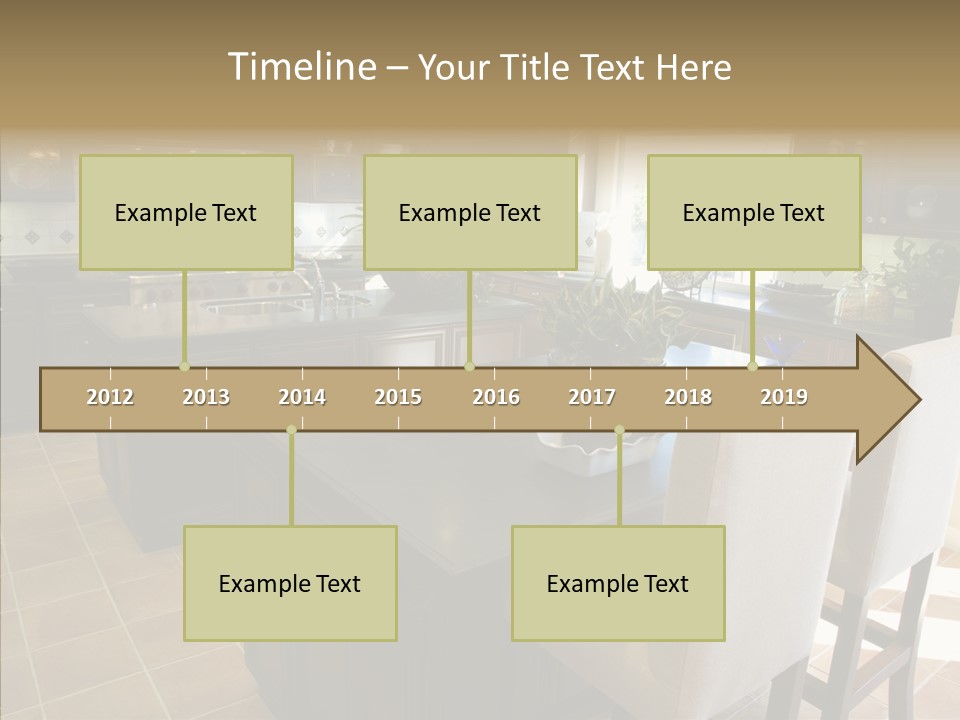 Timeline – Your Title Text Here

Example Text

Example Text

Example Text

2012 2013 2014 2015 2016 2017 2018 2019

Example Text

Example Text